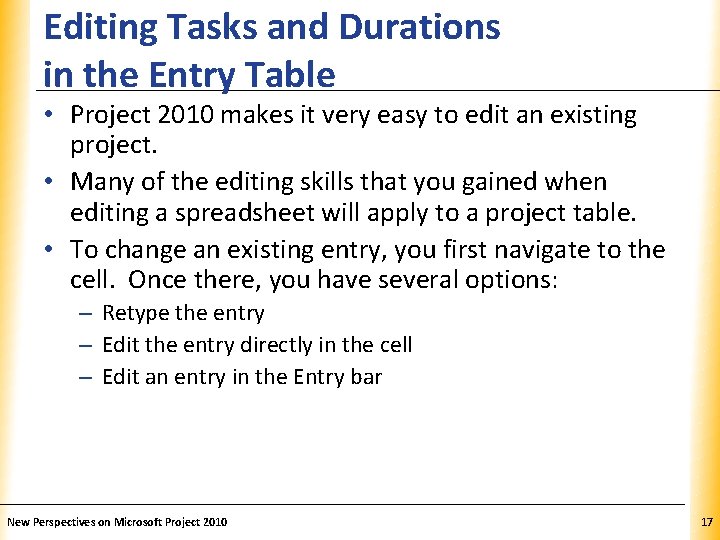 Editing Tasks and Durations in the Entry Table

• Project 2010 makes it very easy to edit an existing project.

• Many of the editing skills that you gained when editing a spreadsheet will apply to a project table.

• To change an existing entry, you first navigate to the cell. Once there, you have several options:

– Retype the entry

– Edit the entry directly in the cell

– Edit an entry in the Entry bar

New Perspectives on Microsoft Project 2010

17